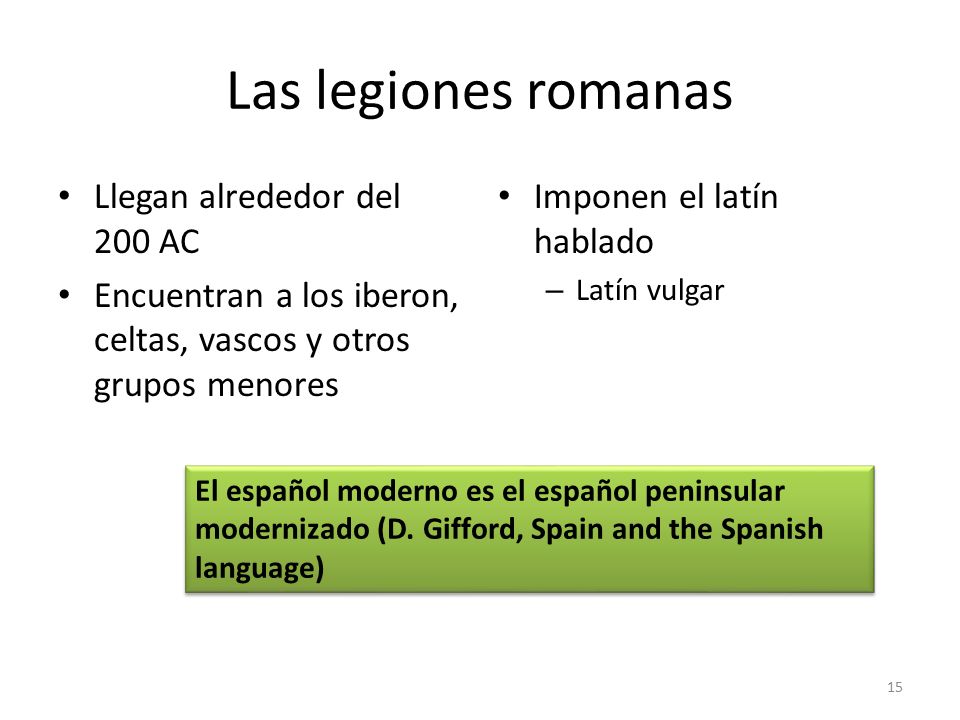 Las legiones romanas

• Llegan alrededor del 200 AC
• Encuentran a los iberon, celtas, vascos y otros grupos menores

• Imponen el latín hablado
– Latín vulgar

El español moderno es el español peninsular modernizado (D. Gifford, Spain and the Spanish language)

15